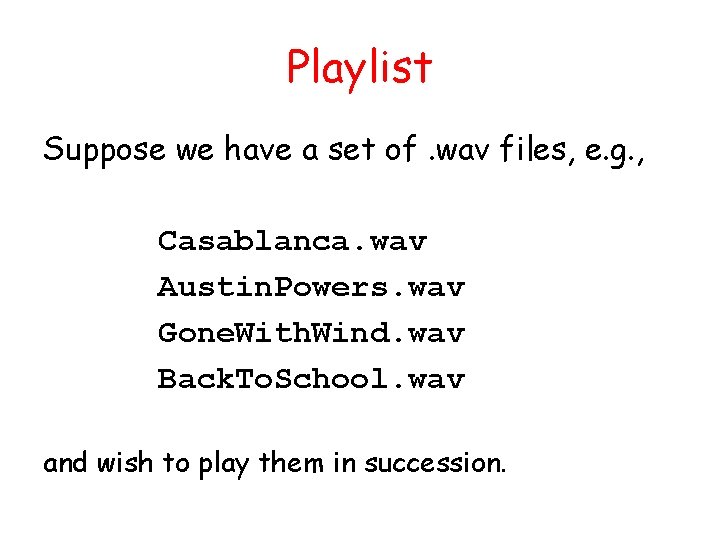 Playlist

Suppose we have a set of .wav files, e.g.,

Casablanca.wav
AustinPowers.wav
GoneWithWind.wav
BackToSchool.wav

and wish to play them in succession.